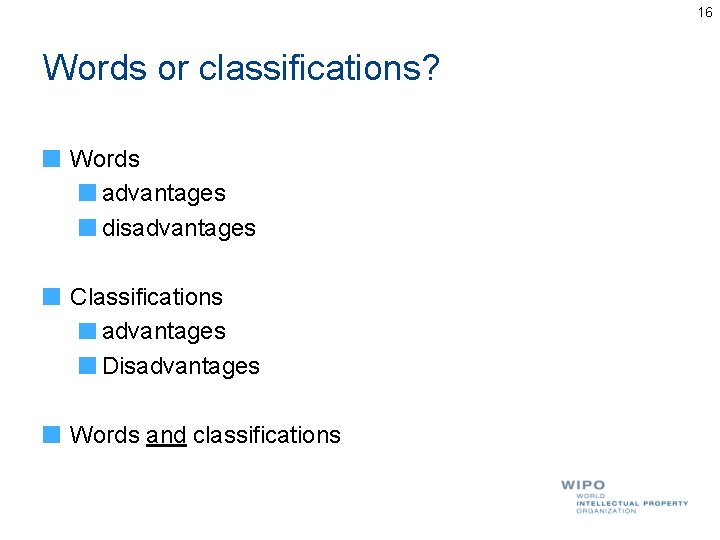 16

Words or classifications?

Words
advantages
disadvantages

Classifications
advantages
Disadvantages

Words and classifications

WIPO
WORLD
INTELLECTUAL PROPERTY
ORGANIZATION